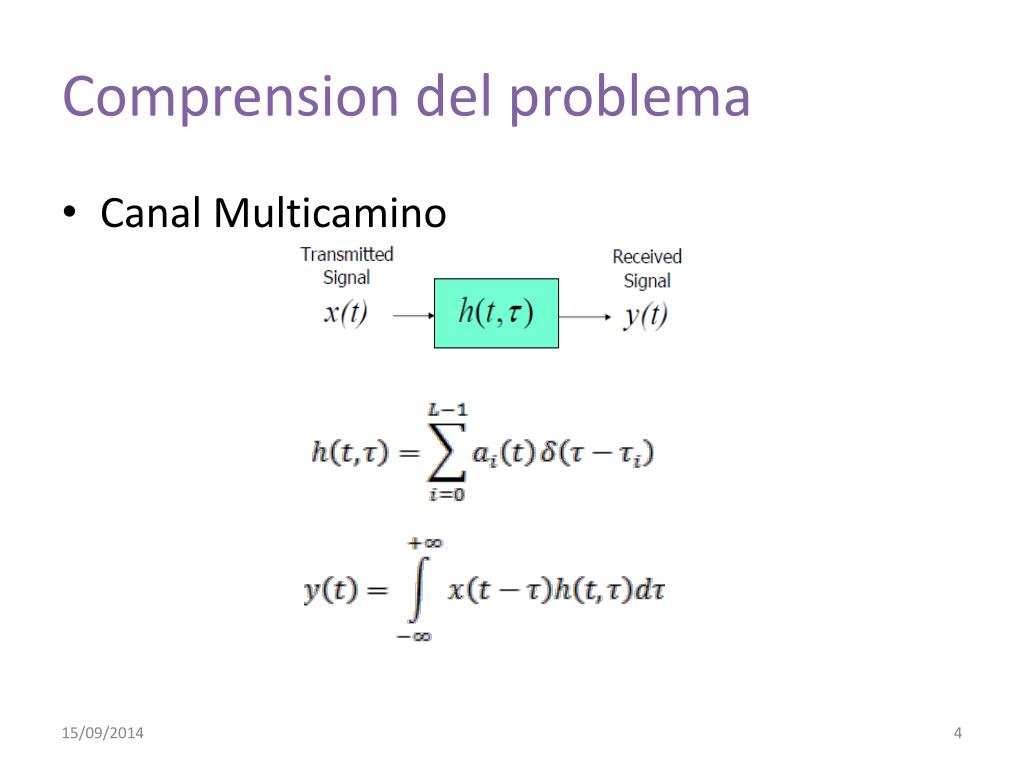 Comprension del problema

• Canal Multicamino

Transmitted Signal
$x(t)$

$h(t,\tau)$

Received Signal
$y(t)$

$h(t,\tau) = \sum_{i=0}^{L-1} a_i(t)\delta(\tau - \tau_i)$

$y(t) = \int_{-\infty}^{+\infty} x(t-\tau)h(t,\tau)d\tau$

15/09/2014

4